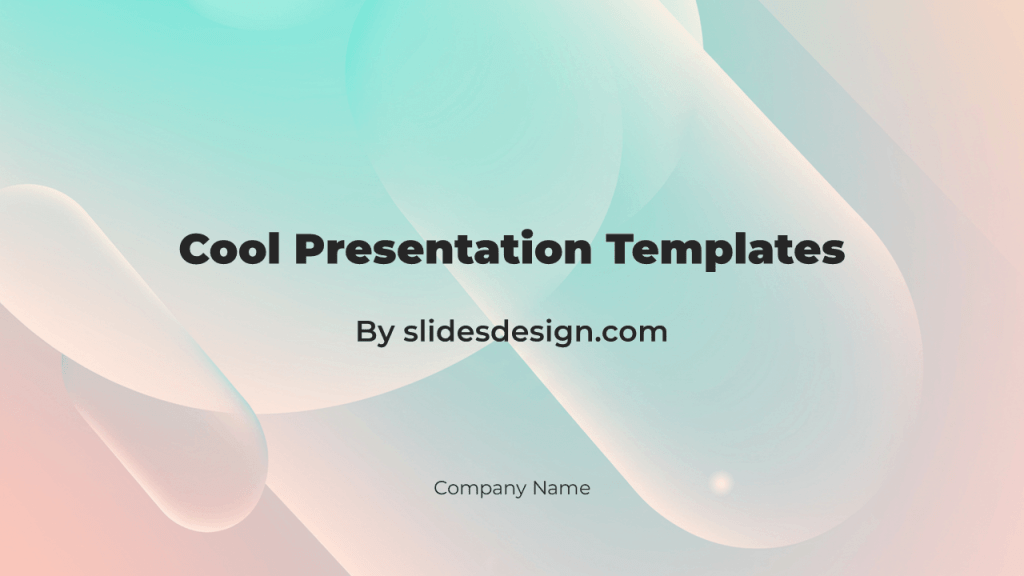 Cool Presentation Templates

By slidesdesign.com

Company Name